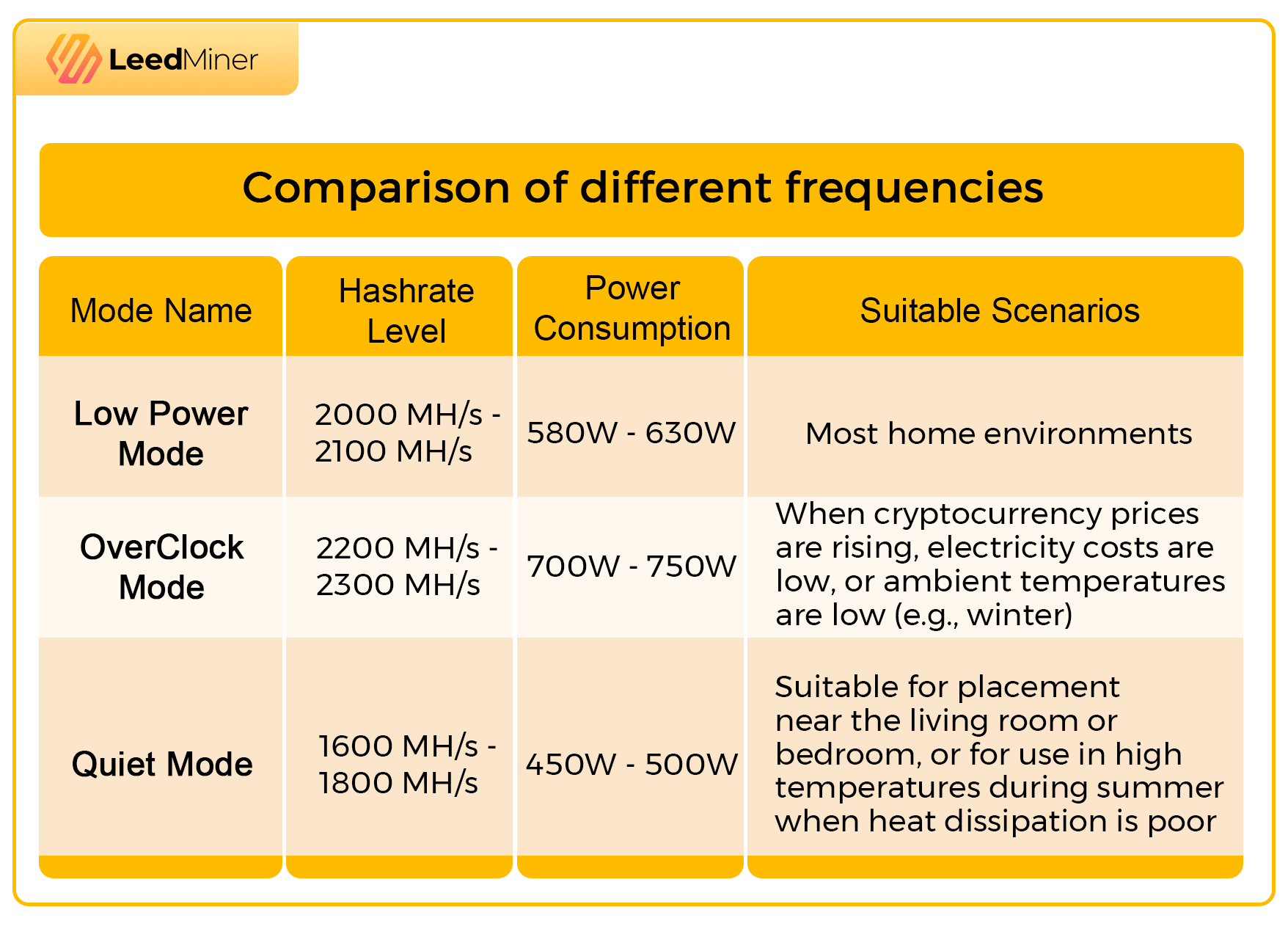 LeedMiner

Comparison of different frequencies

| Mode Name | Hashrate Level | Power Consumption | Suitable Scenarios |
|---|---|---|---|
| Low Power Mode | 2000 MH/s - 2100 MH/s | 580W - 630W | Most home environments |
| OverClock Mode | 2200 MH/s - 2300 MH/s | 700W - 750W | When cryptocurrency prices are rising, electricity costs are low, or ambient temperatures are low (e.g., winter) |
| Quiet Mode | 1600 MH/s - 1800 MH/s | 450W - 500W | Suitable for placement near the living room or bedroom, or for use in high temperatures during summer when heat dissipation is poor |